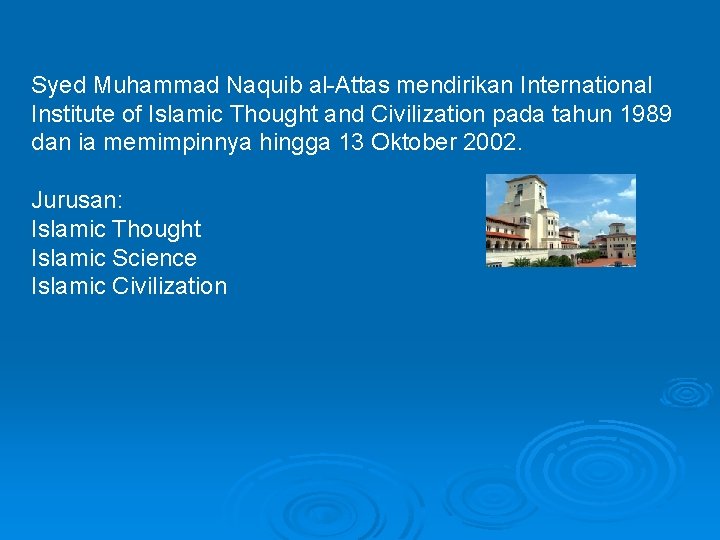 Syed Muhammad Naquib al-Attas mendirikan International Institute of Islamic Thought and Civilization pada tahun 1989 dan ia memimpinnya hingga 13 Oktober 2002.

Jurusan:
Islamic Thought
Islamic Science
Islamic Civilization